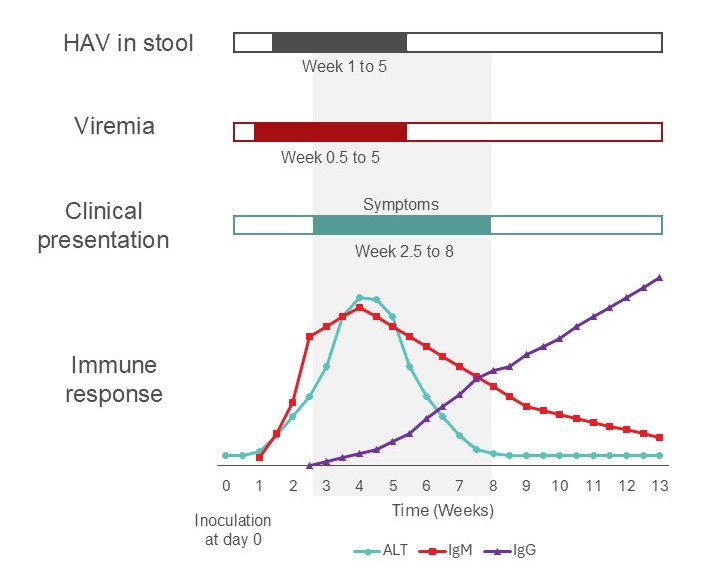 HAV in stool

Week 1 to 5

Viremia

Week 0.5 to 5

Clinical presentation

Symptoms

Week 2.5 to 8

Immune response

0 1 2 3 4 5 6 7 8 9 10 11 12 13

Time (Weeks)

Inoculation at day 0

ALT IgM IgG